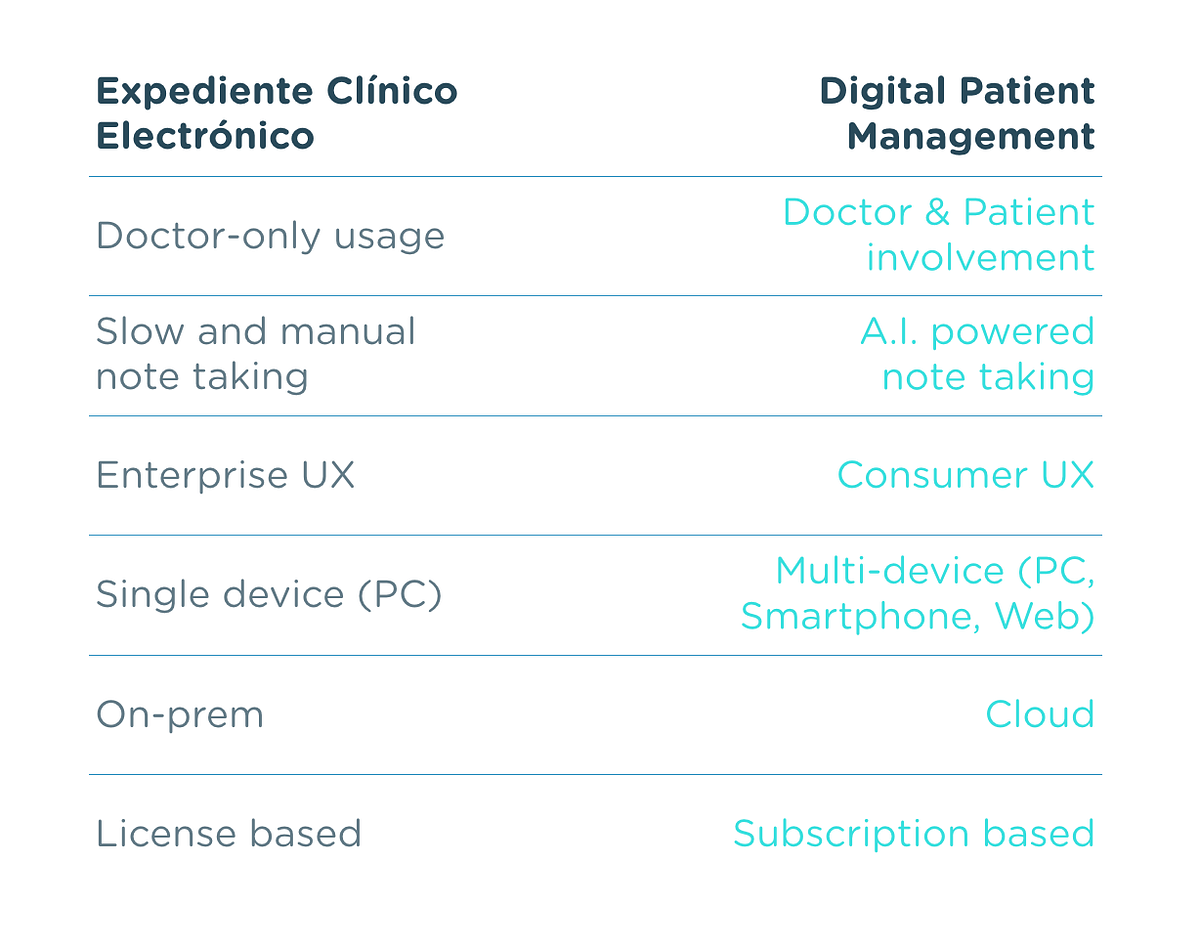 | Expediente Clínico Electrónico | Digital Patient Management |
|---|---|
| Doctor-only usage | Doctor & Patient involvement |
| Slow and manual note taking | A.I. powered note taking |
| Enterprise UX | Consumer UX |
| Single device (PC) | Multi-device (PC, Smartphone, Web) |
| On-prem | Cloud |
| License based | Subscription based |